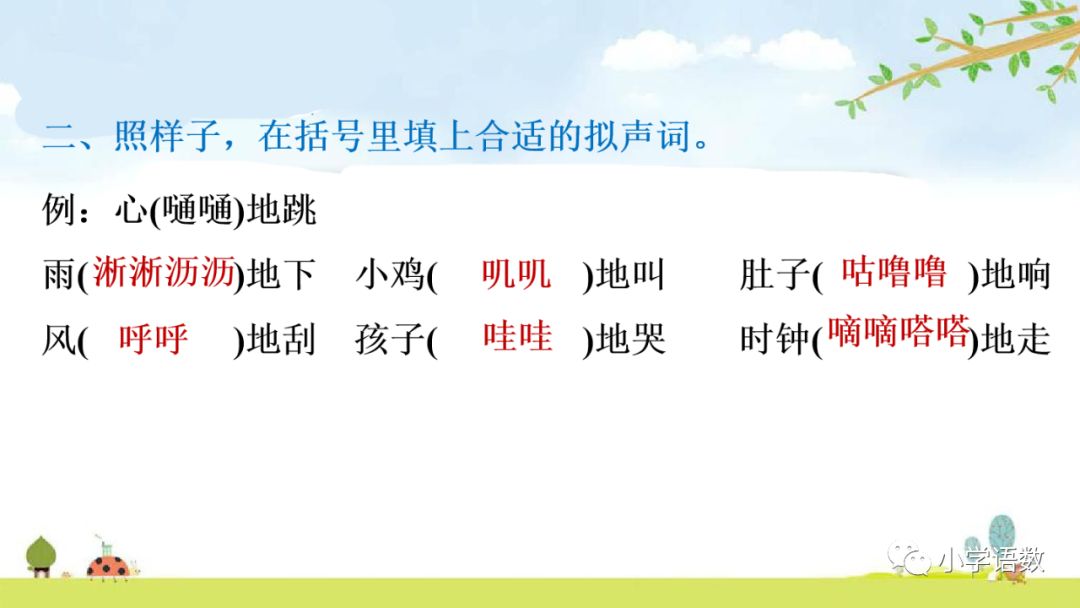 二、照样子，在括号里填上合适的拟声词。

例：心(嗵嗵)地跳

雨(淅淅沥沥)地下　小鸡(叽叽)地叫　肚子(咕噜噜)地响

风(呼呼)地刮　孩子(哇哇)地哭　时钟(嘀嘀嗒嗒)地走

小学语数